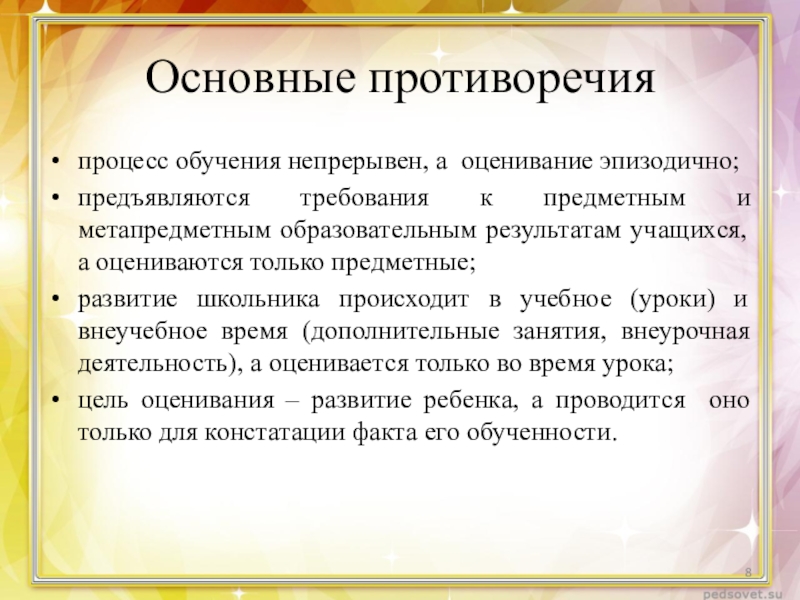 Основные противоречия

• процесс обучения непрерывен, а оценивание эпизодично;
• предъявляются требования к предметным и метапредметным образовательным результатам учащихся, а оцениваются только предметные;
• развитие школьника происходит в учебное (уроки) и внеучебное время (дополнительные занятия, внеурочная деятельность), а оценивается только во время урока;
• цель оценивания – развитие ребенка, а проводится оно только для констатации факта его обученности.

8

pedsovet.su